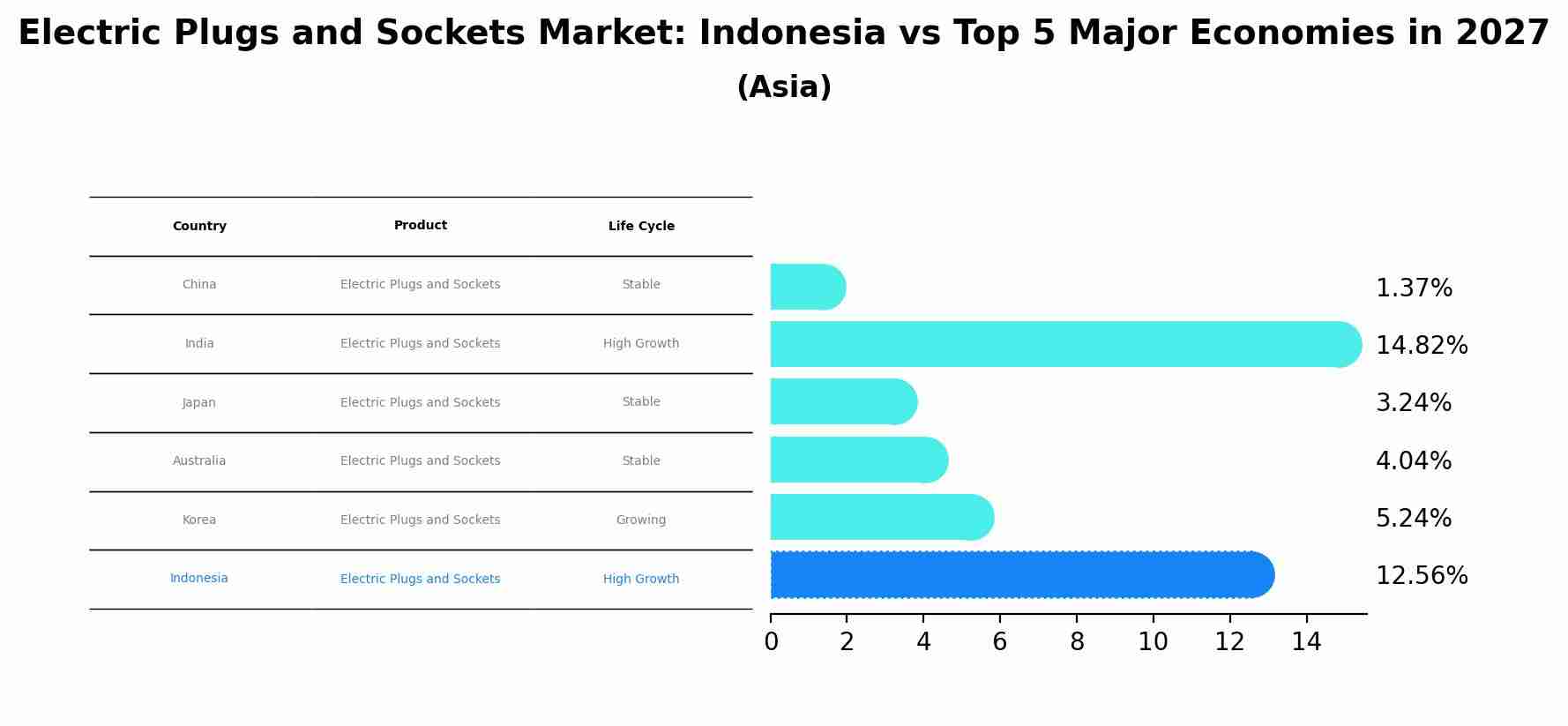 Electric Plugs and Sockets Market: Indonesia vs Top 5 Major Economies in 2027

(Asia)

| Country | Product | Life Cycle |
|---|---|---|
| China | Electric Plugs and Sockets | Stable |
| India | Electric Plugs and Sockets | High Growth |
| Japan | Electric Plugs and Sockets | Stable |
| Australia | Electric Plugs and Sockets | Stable |
| Korea | Electric Plugs and Sockets | Growing |
| Indonesia | Electric Plugs and Sockets | High Growth |

1.37%
14.82%
3.24%
4.04%
5.24%
12.56%

0 2 4 6 8 10 12 14